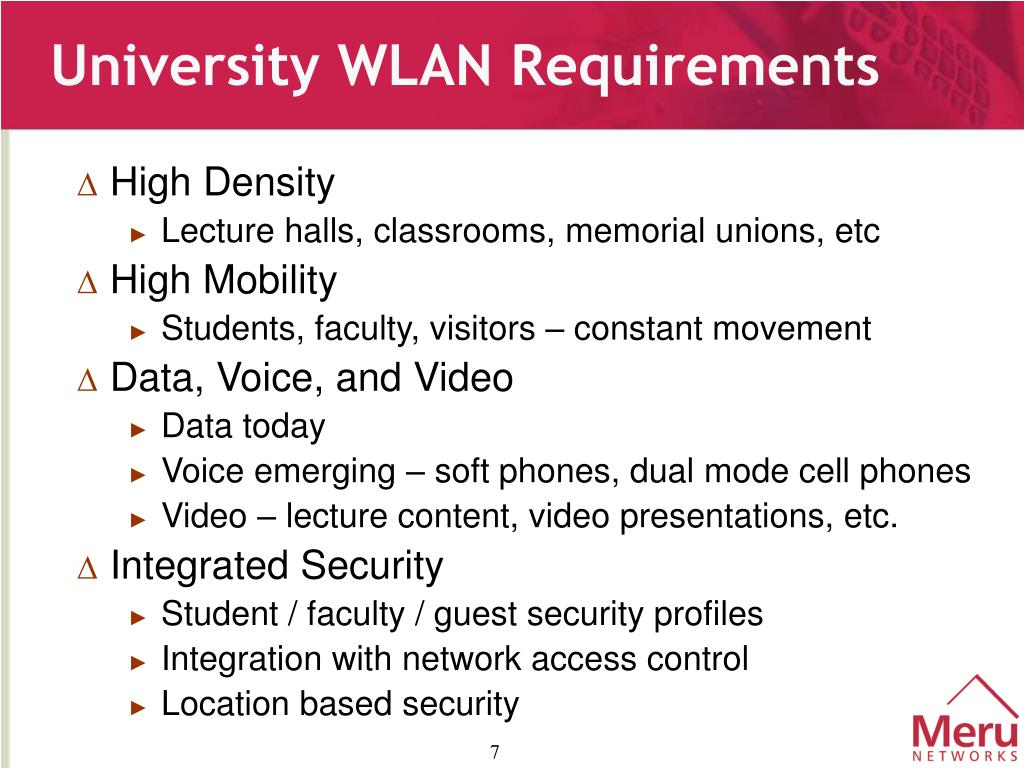 University WLAN Requirements

∆ High Density
► Lecture halls, classrooms, memorial unions, etc
∆ High Mobility
► Students, faculty, visitors – constant movement
∆ Data, Voice, and Video
► Data today
► Voice emerging – soft phones, dual mode cell phones
► Video – lecture content, video presentations, etc.
∆ Integrated Security
► Student / faculty / guest security profiles
► Integration with network access control
► Location based security

7

Meru
NETWORKS